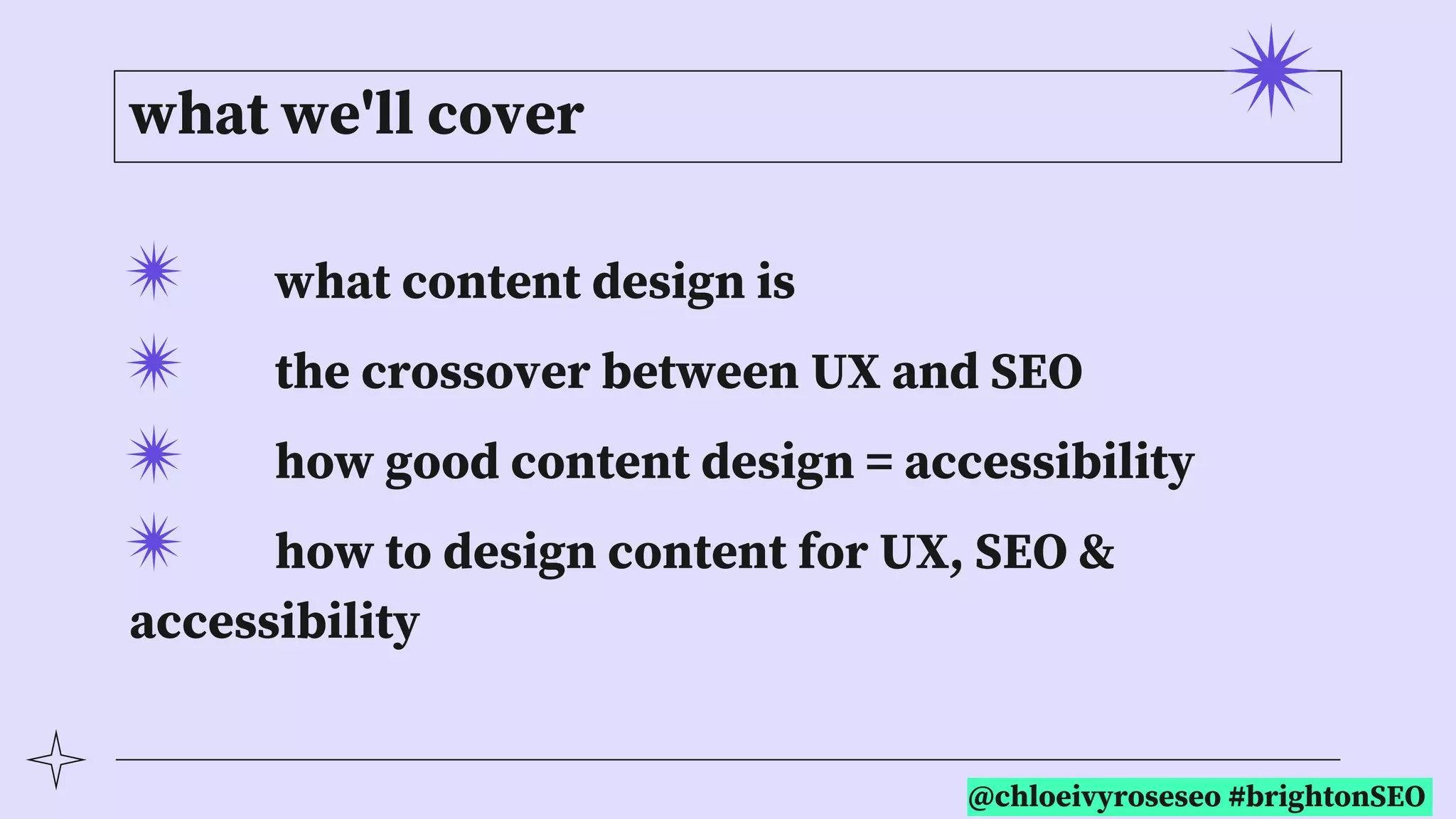 what we'll cover

what content design is

the crossover between UX and SEO

how good content design = accessibility

how to design content for UX, SEO & accessibility

@chloeivyroseseo #brightonSEO